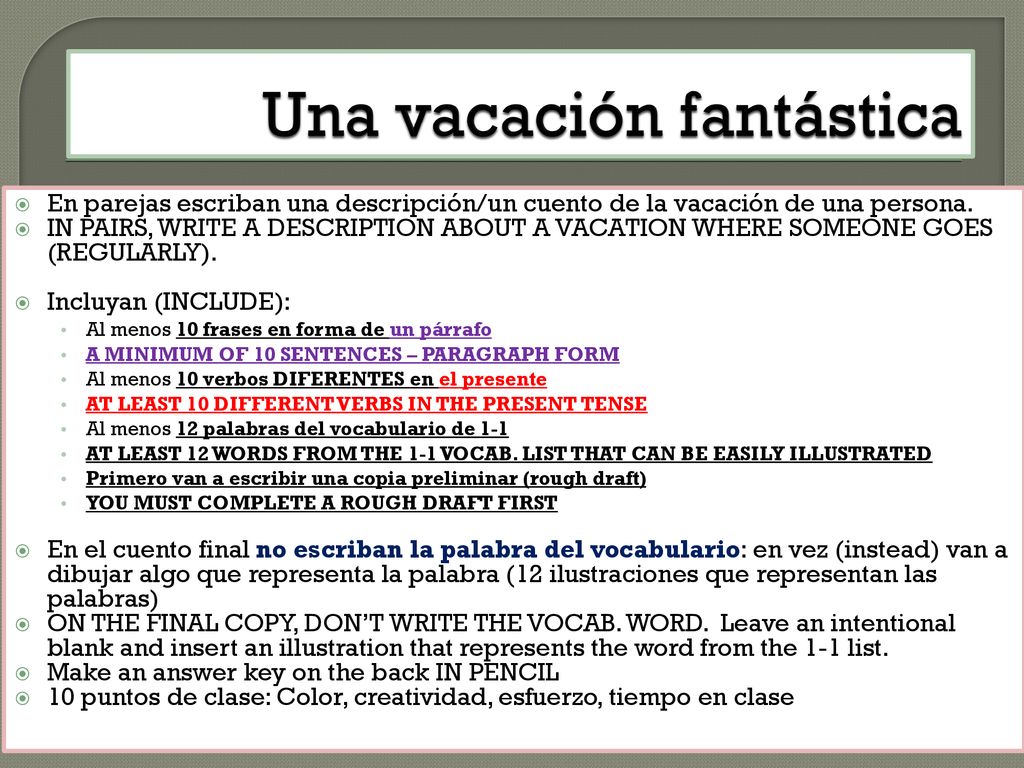 Una vacación fantástica

En parejas escriban una descripción/un cuento de la vacación de una persona.
IN PAIRS, WRITE A DESCRIPTION ABOUT A VACATION WHERE SOMEONE GOES (REGULARLY).

Incluyan (INCLUDE):
Al menos 10 frases en forma de un párrafo
A MINIMUM OF 10 SENTENCES – PARAGRAPH FORM
Al menos 10 verbos DIFERENTES en el presente
AT LEAST 10 DIFFERENT VERBS IN THE PRESENT TENSE
Al menos 12 palabras del vocabulario de 1-1
AT LEAST 12 WORDS FROM THE 1-1 VOCAB. LIST THAT CAN BE EASILY ILLUSTRATED
Primero van a escribir una copia preliminar (rough draft)
YOU MUST COMPLETE A ROUGH DRAFT FIRST

En el cuento final no escriban la palabra del vocabulario: en vez (instead) van a dibujar algo que representa la palabra (12 ilustraciones que representan las palabras)
ON THE FINAL COPY, DON'T WRITE THE VOCAB. WORD. Leave an intentional blank and insert an illustration that represents the word from the 1-1 list.
Make an answer key on the back IN PENCIL
10 puntos de clase: Color, creatividad, esfuerzo, tiempo en clase